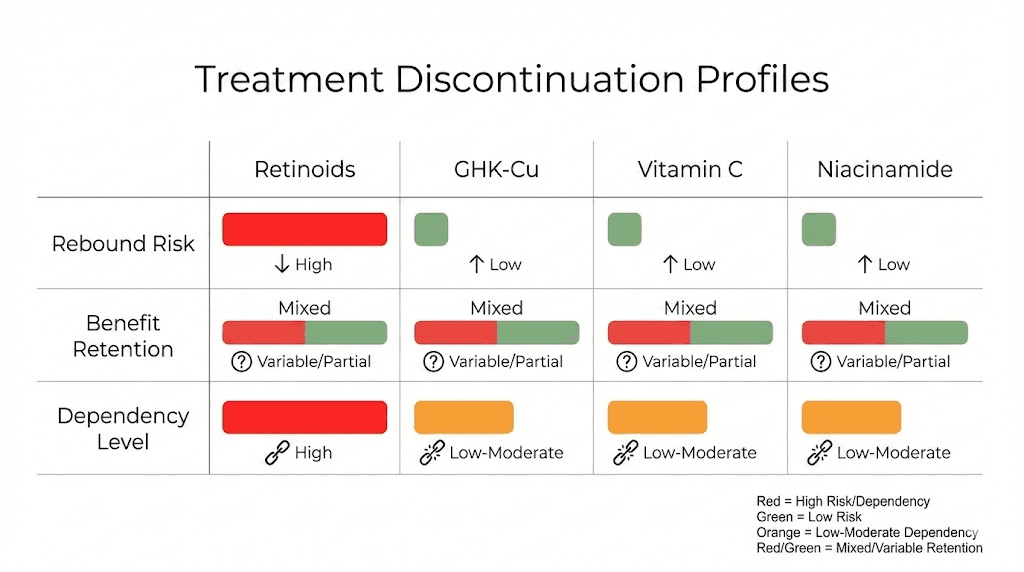 Treatment Discontinuation Profiles

| | Retinoids | GHK-Cu | Vitamin C | Niacinamide |
|---|---|---|---|---|
| Rebound Risk | ↓ High | ↑ Low | ↑ Low | ↑ Low |
| Benefit Retention | Mixed ? Variable/Partial | Mixed ? Variable/Partial | Mixed ? Variable/Partial | Mixed ? Variable/Partial |
| Dependency Level | High | Low-Moderate | Low-Moderate | Low-Moderate |

Red = High Risk/Dependency
Green = Low Risk
Orange = Low-Moderate Dependency
Red/Green = Mixed/Variable Retention